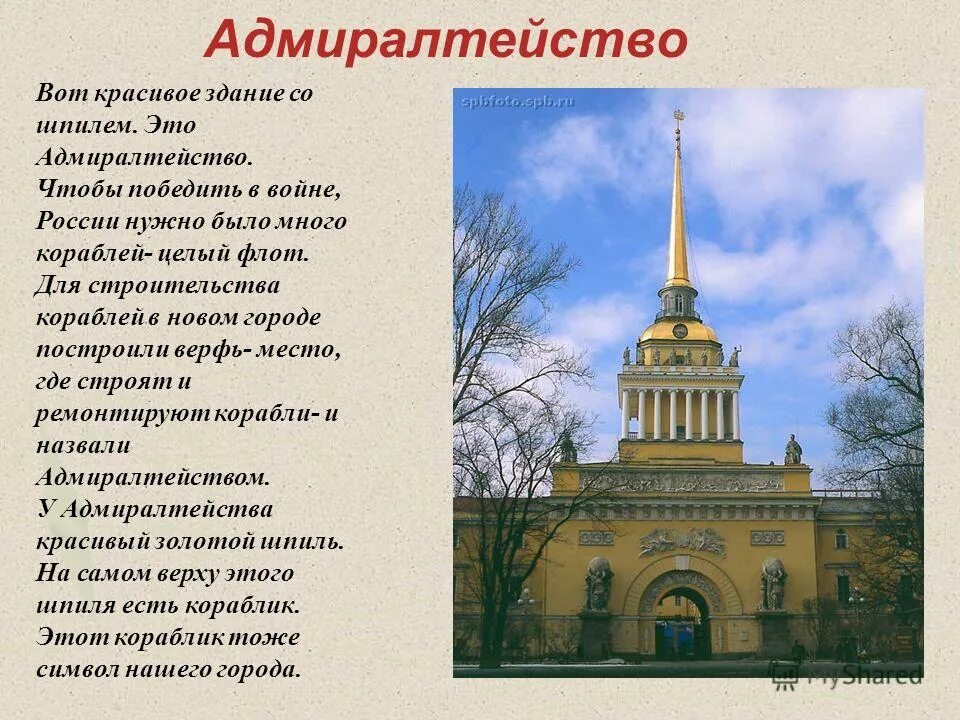 Адмиралтейство

Вот красивое здание со шпилем. Это Адмиралтейство.
Чтобы победить в войне, России нужно было много кораблей- целый флот.
Для строительства кораблей в новом городе построили верфь- место, где строят и ремонтируют корабли- и назвали Адмиралтейством.
У Адмиралтейства красивый золотой шпиль.
На самом верху этого шпиля есть кораблик.
Этот кораблик тоже символ нашего города.

spbfoto.spb.ru

MyShared